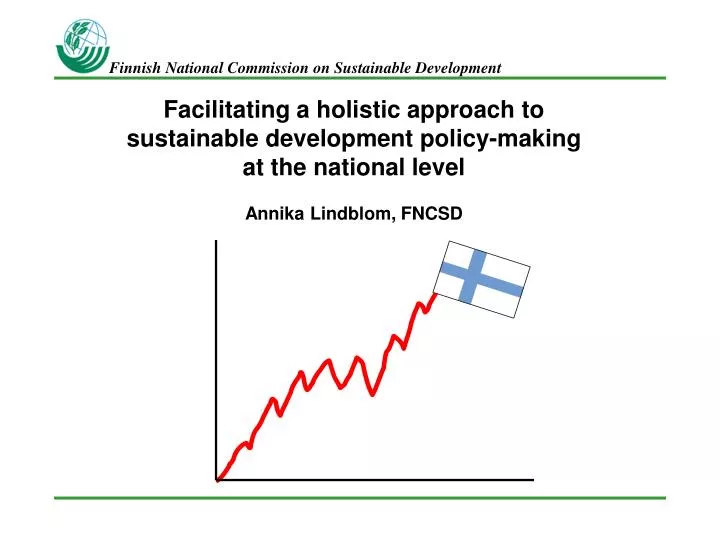 Finnish National Commission on Sustainable Development

Facilitating a holistic approach to sustainable development policy-making at the national level

Annika Lindblom, FNCSD